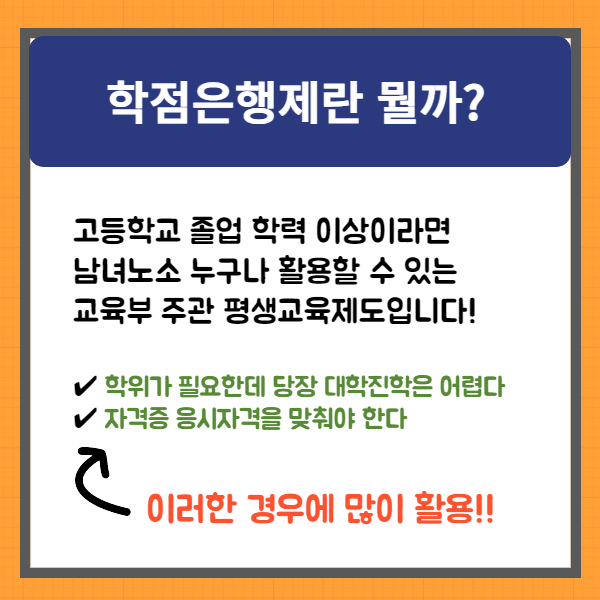 학점은행제란 뭘까?

고등학교 졸업 학력 이상이라면 남녀노소 누구나 활용할 수 있는 교육부 주관 평생교육제도입니다!

✔ 학위가 필요한데 당장 대학진학은 어렵다
✔ 자격증 응시자격을 맞춰야 한다

이러한 경우에 많이 활용!!